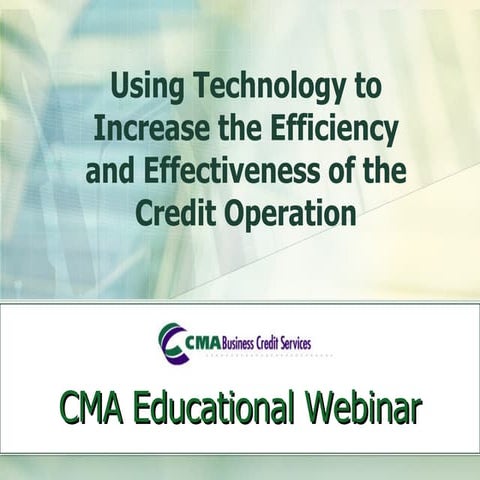 Using Technology to Increase the Efficiency and Effectiveness of the Credit Operation

CMA Business Credit Services

CMA Educational Webinar